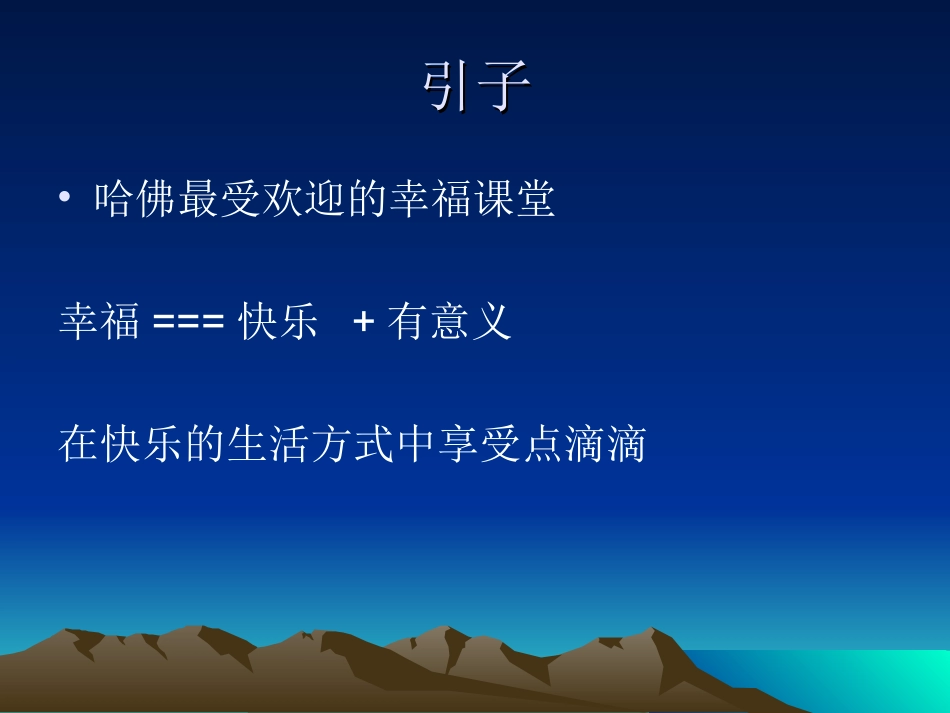 引子

• 哈佛最受欢迎的幸福课堂

幸福 === 快乐 + 有意义

在快乐的生活方式中享受点滴滴